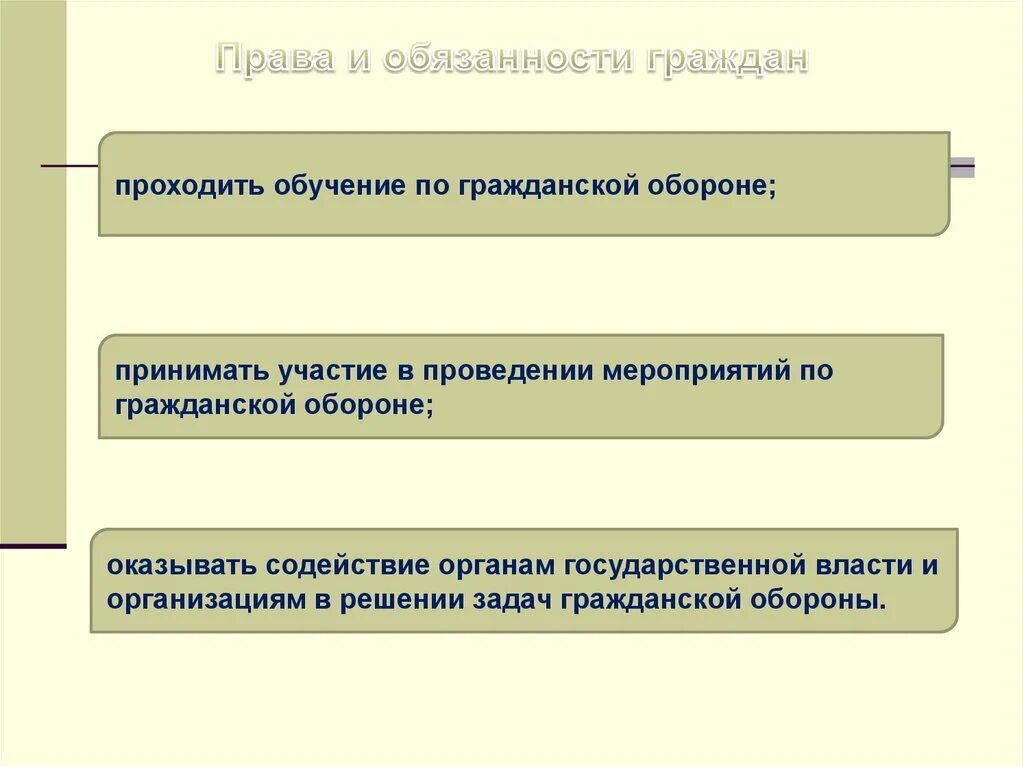 Права и обязанности граждан

проходить обучение по гражданской обороне;

принимать участие в проведении мероприятий по гражданской обороне;

оказывать содействие органам государственной власти и организациям в решении задач гражданской обороны.